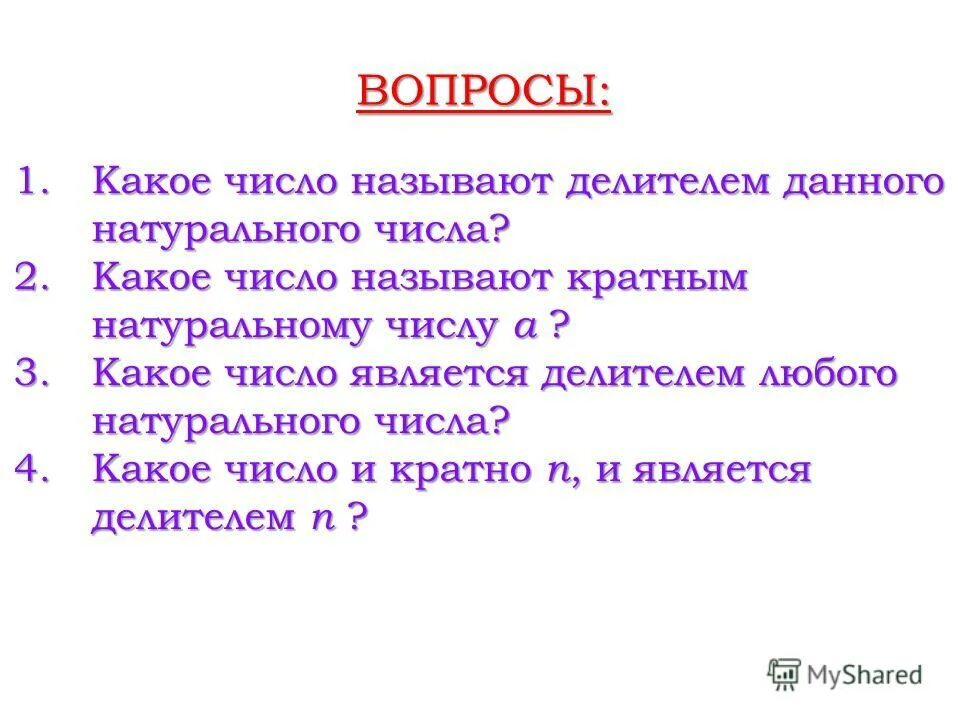 ВОПРОСЫ:

1. Какое число называют делителем данного натурального числа?
2. Какое число называют кратным натуральному числу $a$ ?
3. Какое число является делителем любого натурального числа?
4. Какое число и кратно $n$, и является делителем $n$ ?

MyShared